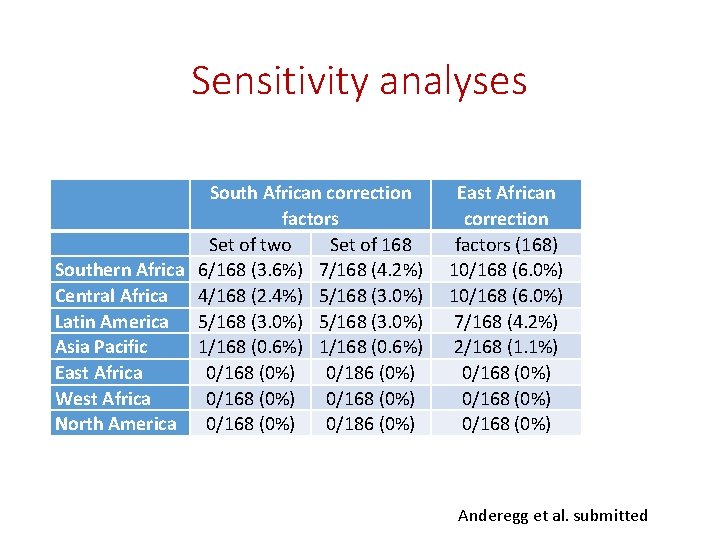 Sensitivity analyses

| | South African correction factors | | East African correction |
|---|---|---|---|
| | Set of two | Set of 168 | factors (168) |
| Southern Africa | 6/168 (3.6%) | 7/168 (4.2%) | 10/168 (6.0%) |
| Central Africa | 4/168 (2.4%) | 5/168 (3.0%) | 10/168 (6.0%) |
| Latin America | 5/168 (3.0%) | 5/168 (3.0%) | 7/168 (4.2%) |
| Asia Pacific | 1/168 (0.6%) | 1/168 (0.6%) | 2/168 (1.1%) |
| East Africa | 0/168 (0%) | 0/186 (0%) | 0/168 (0%) |
| West Africa | 0/168 (0%) | 0/168 (0%) | 0/168 (0%) |
| North America | 0/168 (0%) | 0/186 (0%) | 0/168 (0%) |

Anderegg et al. submitted